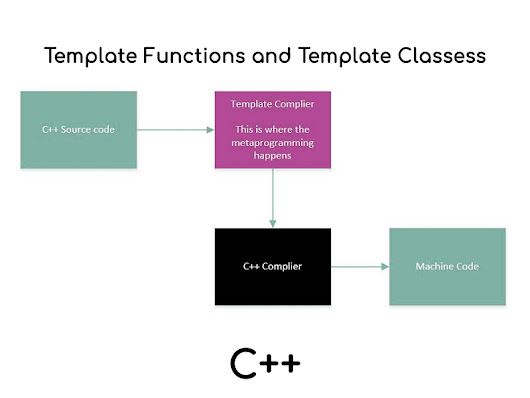 Template Functions and Template Classess

C++ Source code

Template Complier

This is where the metaprogramming happens

C++ Complier

Machine Code

C++